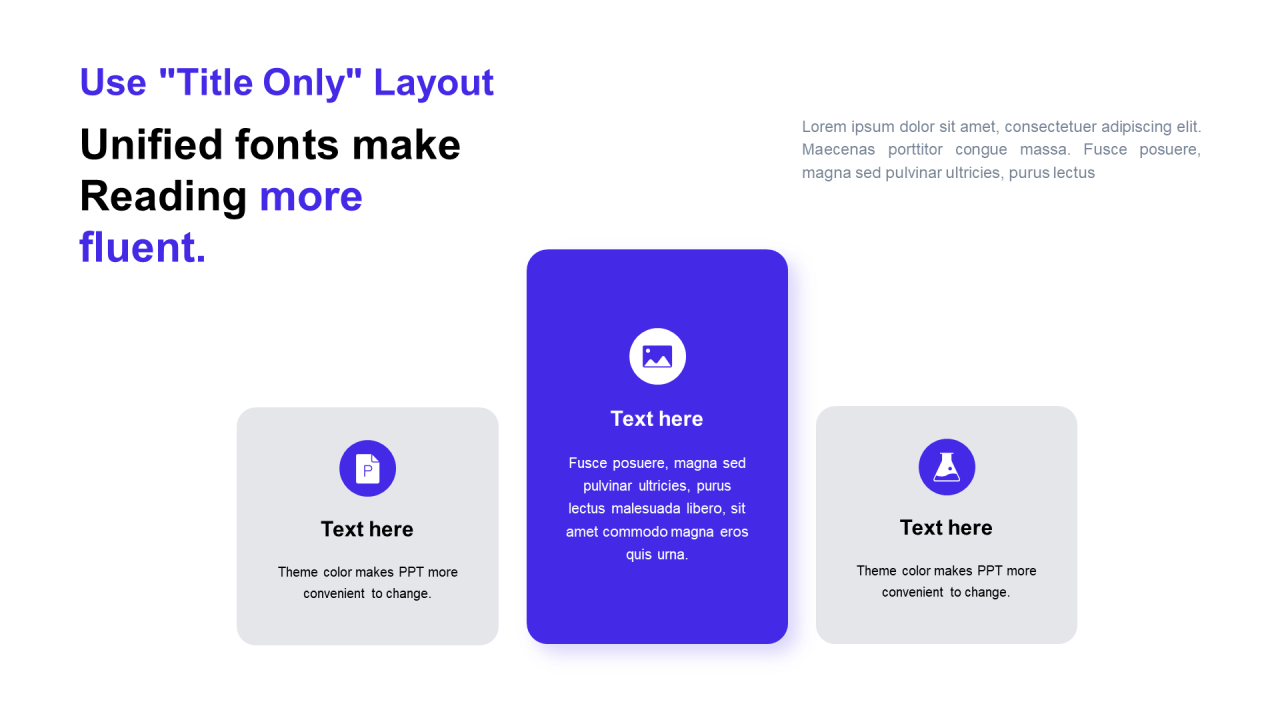 Use "Title Only" Layout

Unified fonts make Reading more fluent.

Lorem ipsum dolor sit amet, consectetuer adipiscing elit. Maecenas porttitor congue massa. Fusce posuere, magna sed pulvinar ultricies, purus lectus

P

Text here

Theme color makes PPT more convenient to change.

Text here

Fusce posuere, magna sed pulvinar ultricies, purus lectus malesuada libero, sit amet commodo magna eros quis urna.

Text here

Theme color makes PPT more convenient to change.